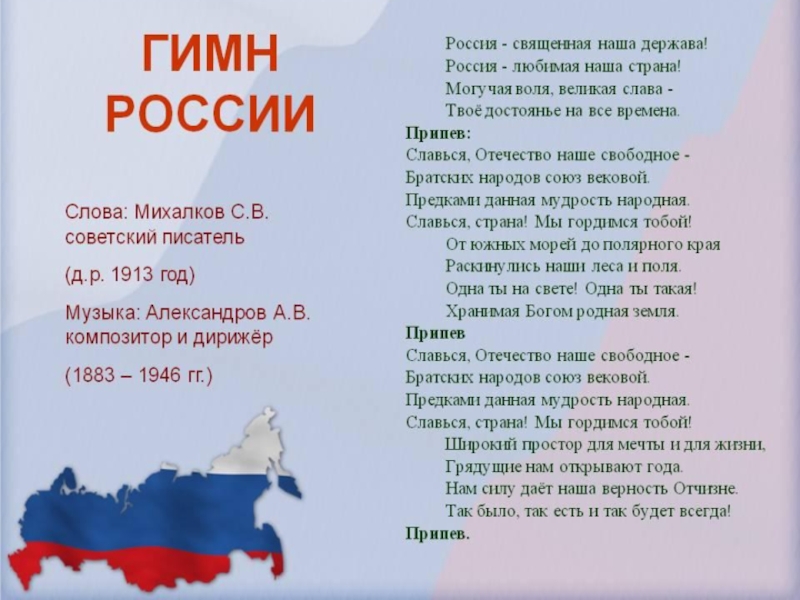 ГИМН РОССИИ

Слова: Михалков С.В. советский писатель

(д.р. 1913 год)

Музыка: Александров А.В. композитор и дирижёр

(1883 – 1946 гг.)

Россия - священная наша держава!
Россия - любимая наша страна!
Могучая воля, великая слава -
Твоё достоянье на все времена.

Припев:
Славься, Отечество наше свободное -
Братских народов союз вековой.
Предками данная мудрость народная.
Славься, страна! Мы гордимся тобой!

От южных морей до полярного края
Раскинулись наши леса и поля.
Одна ты на свете! Одна ты такая!
Хранимая Богом родная земля.

Припев
Славься, Отечество наше свободное -
Братских народов союз вековой.
Предками данная мудрость народная.
Славься, страна! Мы гордимся тобой!

Широкий простор для мечты и для жизни,
Грядущие нам открывают года.
Нам силу даёт наша верность Отчизне.
Так было, так есть и так будет всегда!

Припев.